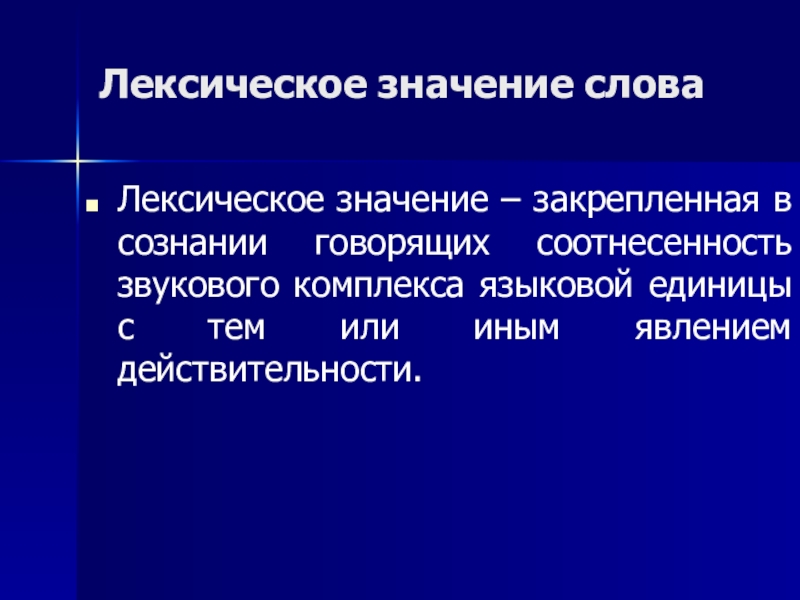 Лексическое значение слова

Лексическое значение – закрепленная в сознании говорящих соотнесенность звукового комплекса языковой единицы с тем или иным явлением действительности.